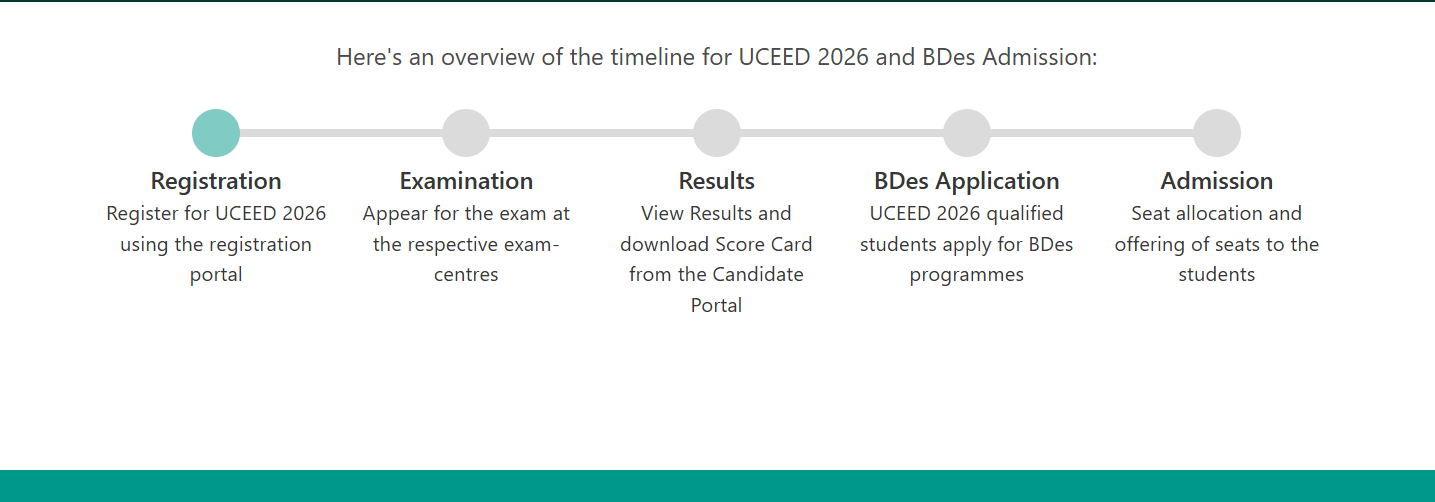 Here's an overview of the timeline for UCEED 2026 and BDes Admission:

Registration
Register for UCEED 2026 using the registration portal

Examination
Appear for the exam at the respective exam-centres

Results
View Results and download Score Card from the Candidate Portal

BDes Application
UCEED 2026 qualified students apply for BDes programmes

Admission
Seat allocation and offering of seats to the students